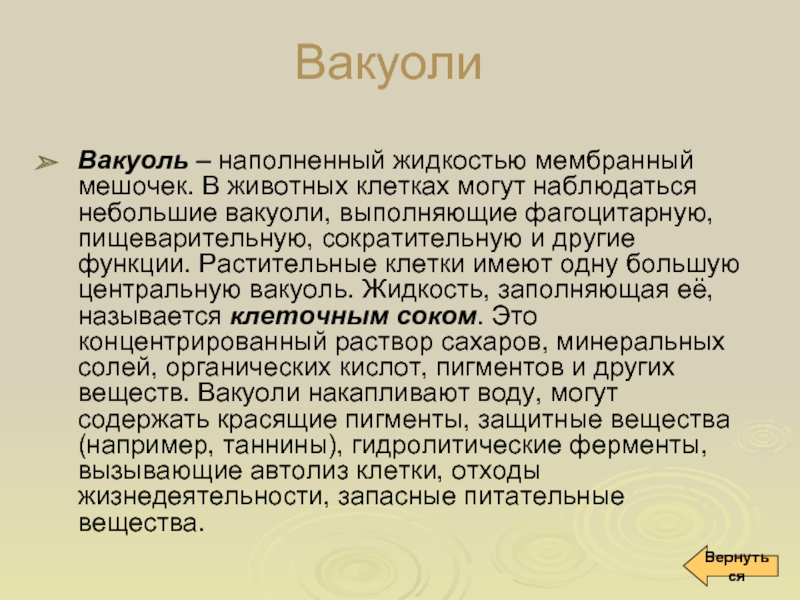 Вакуоли

Вакуоль – наполненный жидкостью мембранный мешочек. В животных клетках могут наблюдаться небольшие вакуоли, выполняющие фагоцитарную, пищеварительную, сократительную и другие функции. Растительные клетки имеют одну большую центральную вакуоль. Жидкость, заполняющая её, называется клеточным соком. Это концентрированный раствор сахаров, минеральных солей, органических кислот, пигментов и других веществ. Вакуоли накапливают воду, могут содержать красящие пигменты, защитные вещества (например, таннины), гидролитические ферменты, вызывающие автолиз клетки, отходы жизнедеятельности, запасные питательные вещества.

Вернуться